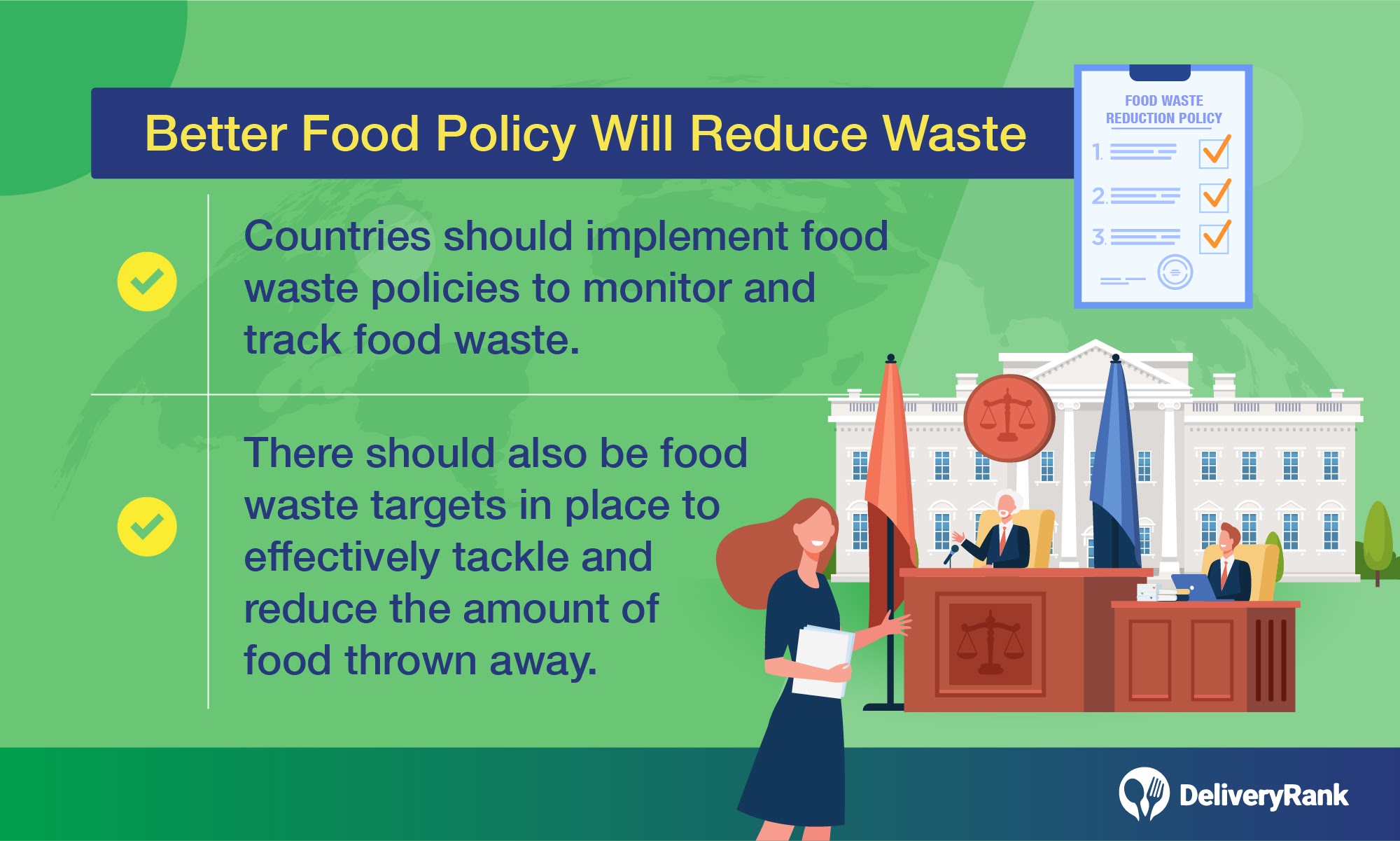 Better Food Policy Will Reduce Waste

FOOD WASTE REDUCTION POLICY

1.

2.

3.

Countries should implement food waste policies to monitor and track food waste.

There should also be food waste targets in place to effectively tackle and reduce the amount of food thrown away.

DeliveryRank